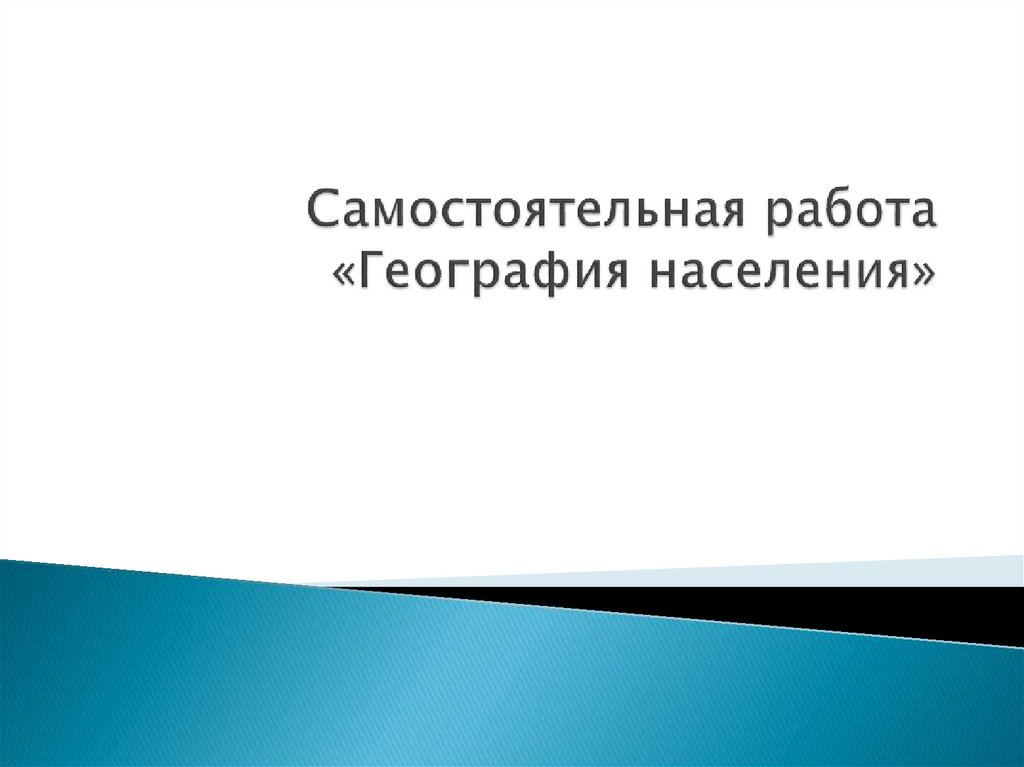 Самостоятельная работа «География населения»